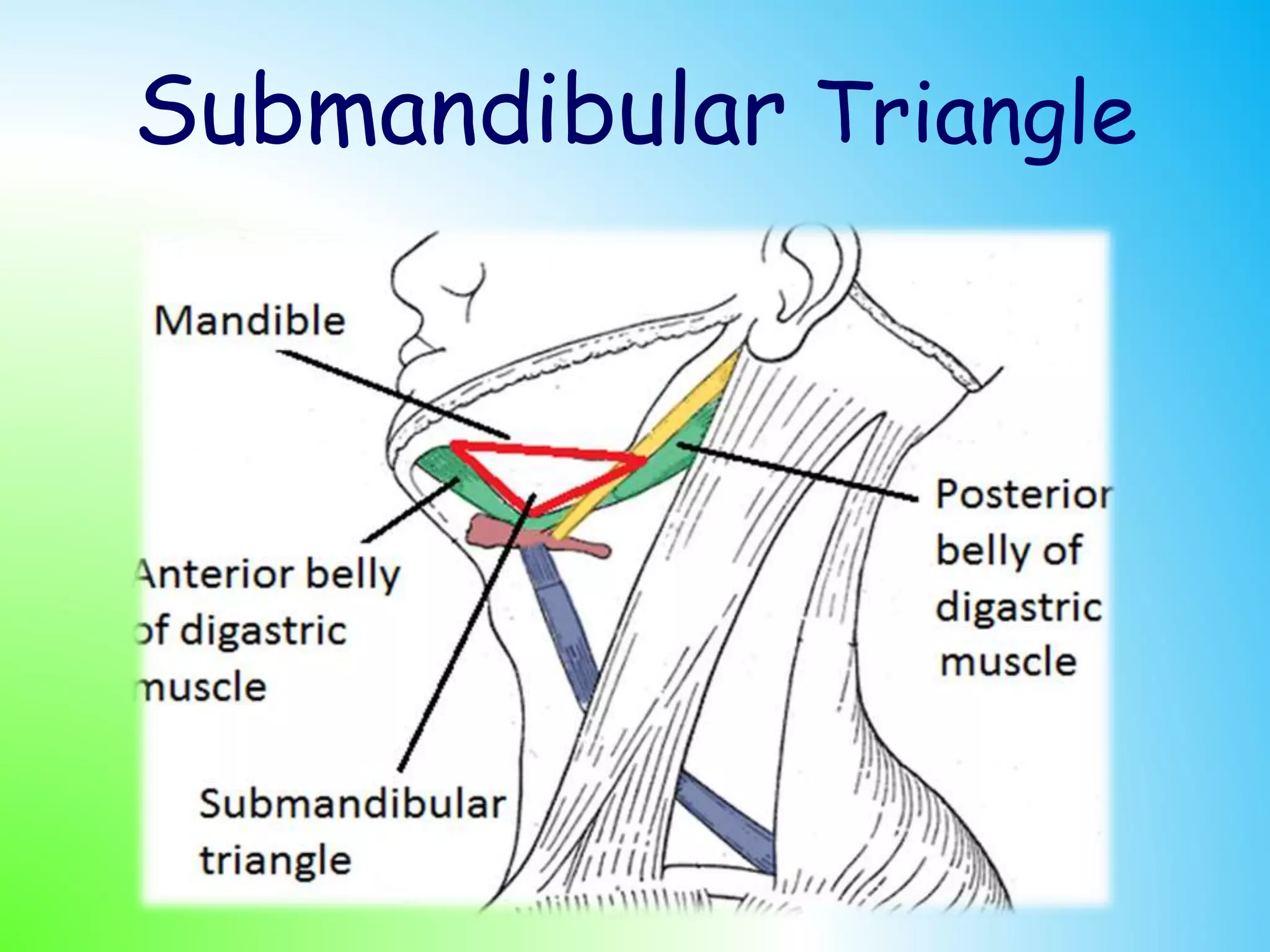 Submandibular Triangle

Mandible

Anterior belly of digastric muscle

Submandibular triangle

Posterior belly of digastric muscle